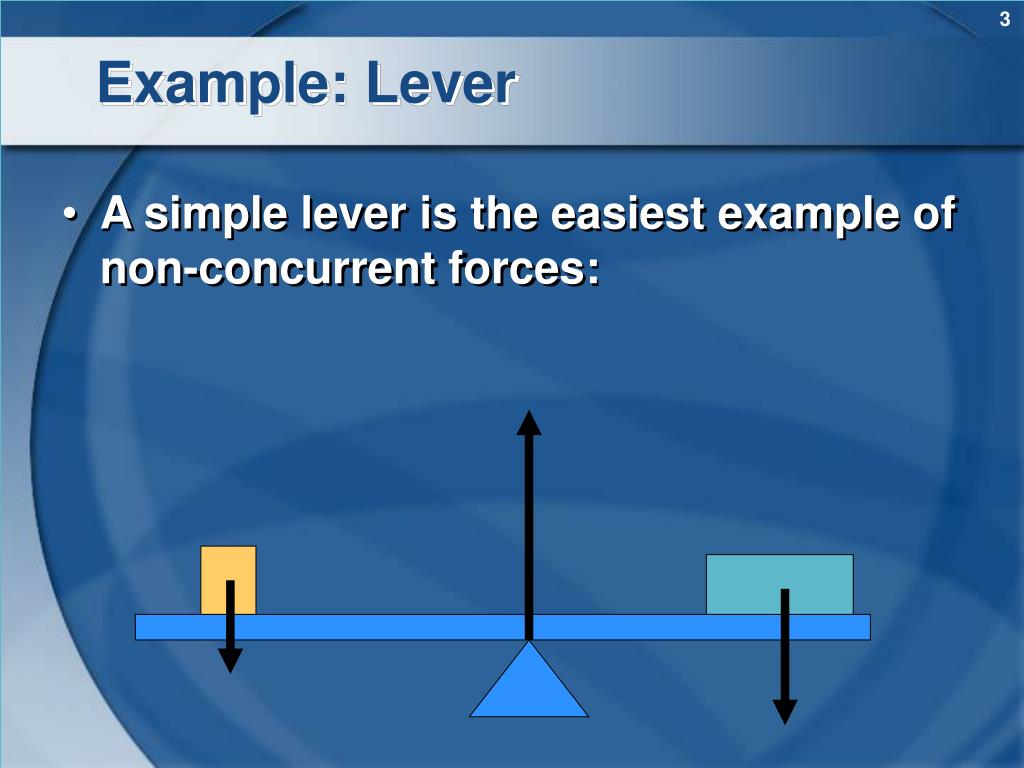 3

Example: Lever

• A simple lever is the easiest example of non-concurrent forces: